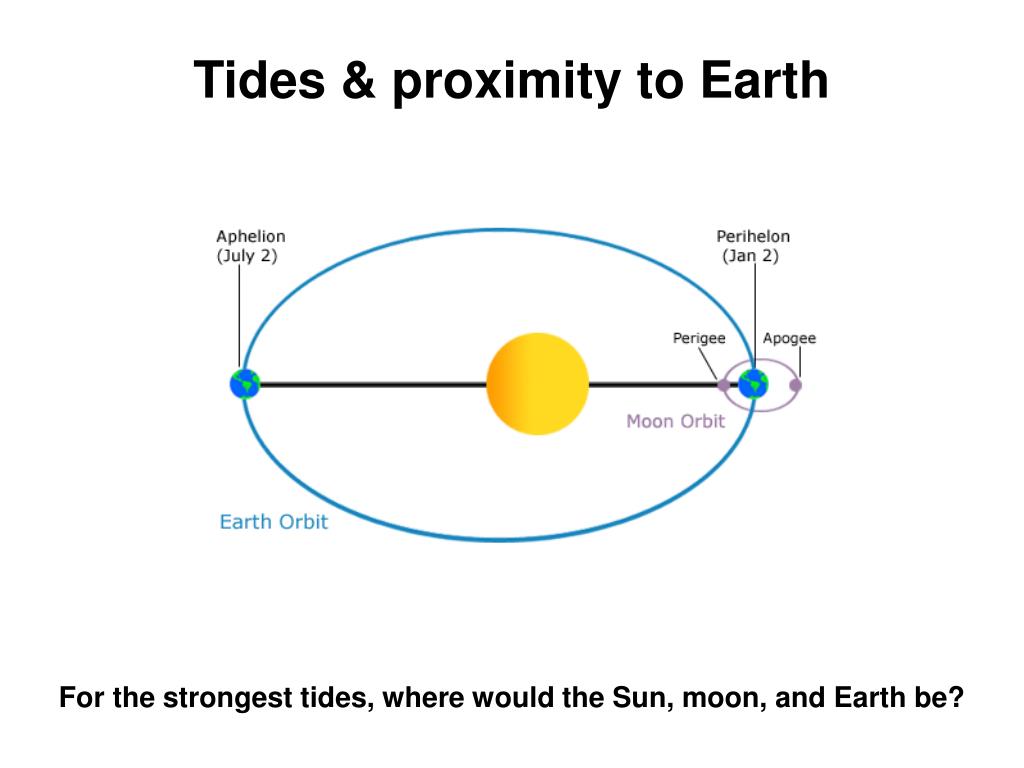 Tides & proximity to Earth

Aphelion
(July 2)

Perihelon
(Jan 2)

Perigee

Apogee

Moon Orbit

Earth Orbit

For the strongest tides, where would the Sun, moon, and Earth be?